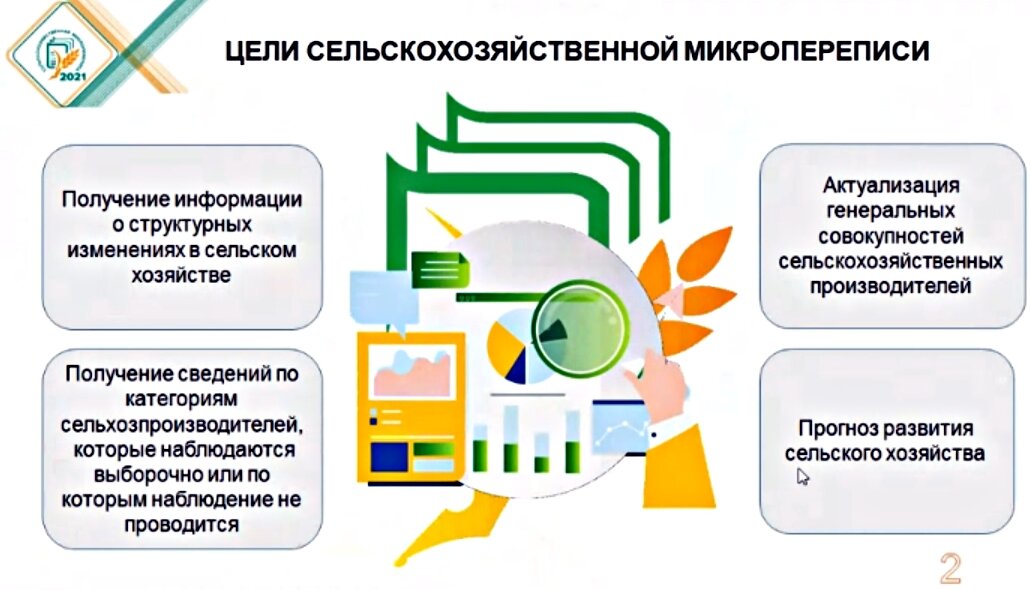 2021

ЦЕЛИ СЕЛЬСКОХОЗЯЙСТВЕННОЙ МИКРОПЕРЕПИСИ

Получение информации о структурных изменениях в сельском хозяйстве

Получение сведений по категориям сельхозпроизводителей, которые наблюдаются выборочно или по которым наблюдение не проводится

Актуализация генеральных совокупностей сельскохозяйственных производителей

Прогноз развития сельского хозяйства

2